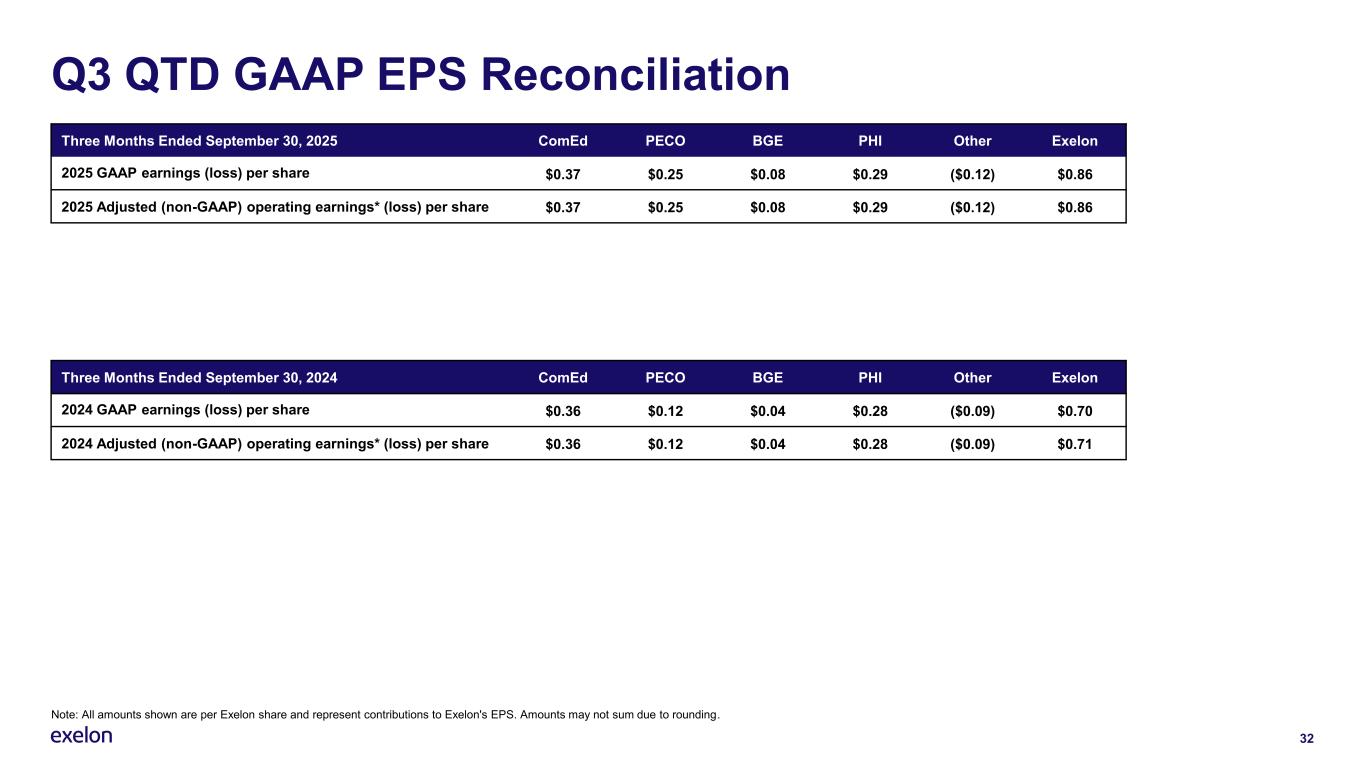 Q3 QTD GAAP EPS Reconciliation

| Three Months Ended September 30, 2025 | ComEd | PECO | BGE | PHI | Other | Exelon |
|---|---|---|---|---|---|---|
| 2025 GAAP earnings (loss) per share | \$0.37 | \$0.25 | \$0.08 | \$0.29 | (\$0.12) | \$0.86 |
| 2025 Adjusted (non-GAAP) operating earnings* (loss) per share | \$0.37 | \$0.25 | \$0.08 | \$0.29 | (\$0.12) | \$0.86 |

| Three Months Ended September 30, 2024 | ComEd | PECO | BGE | PHI | Other | Exelon |
|---|---|---|---|---|---|---|
| 2024 GAAP earnings (loss) per share | \$0.36 | \$0.12 | \$0.04 | \$0.28 | (\$0.09) | \$0.70 |
| 2024 Adjusted (non-GAAP) operating earnings* (loss) per share | \$0.36 | \$0.12 | \$0.04 | \$0.28 | (\$0.09) | \$0.71 |

Note: All amounts shown are per Exelon share and represent contributions to Exelon's EPS. Amounts may not sum due to rounding.

exelon

32